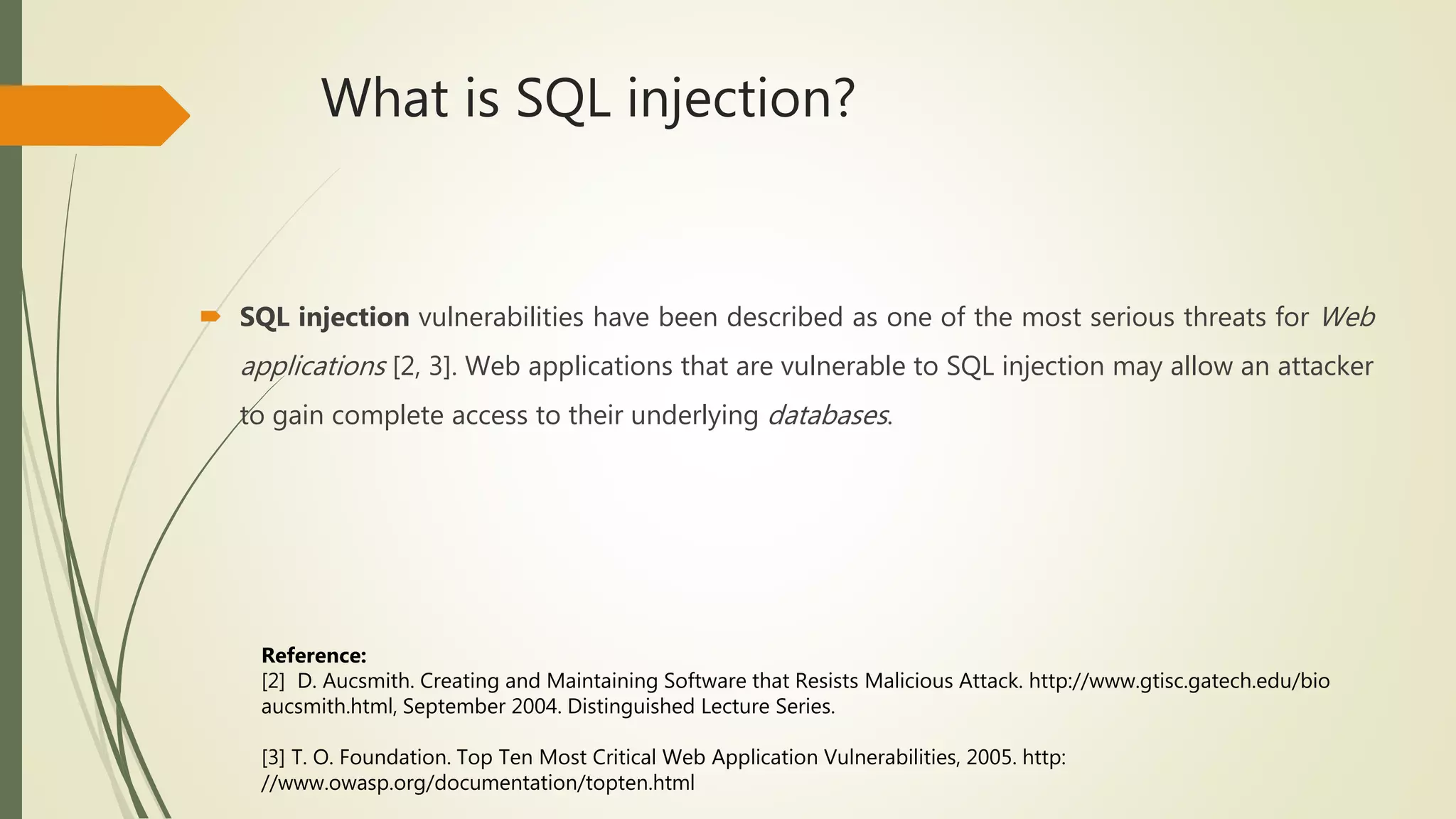 What is SQL injection?

SQL injection vulnerabilities have been described as one of the most serious threats for Web applications [2, 3]. Web applications that are vulnerable to SQL injection may allow an attacker to gain complete access to their underlying databases.

Reference:
[2] D. Aucsmith. Creating and Maintaining Software that Resists Malicious Attack. http://www.gtisc.gatech.edu/bio aucsmith.html, September 2004. Distinguished Lecture Series.

[3] T. O. Foundation. Top Ten Most Critical Web Application Vulnerabilities, 2005. http: //www.owasp.org/documentation/topten.html